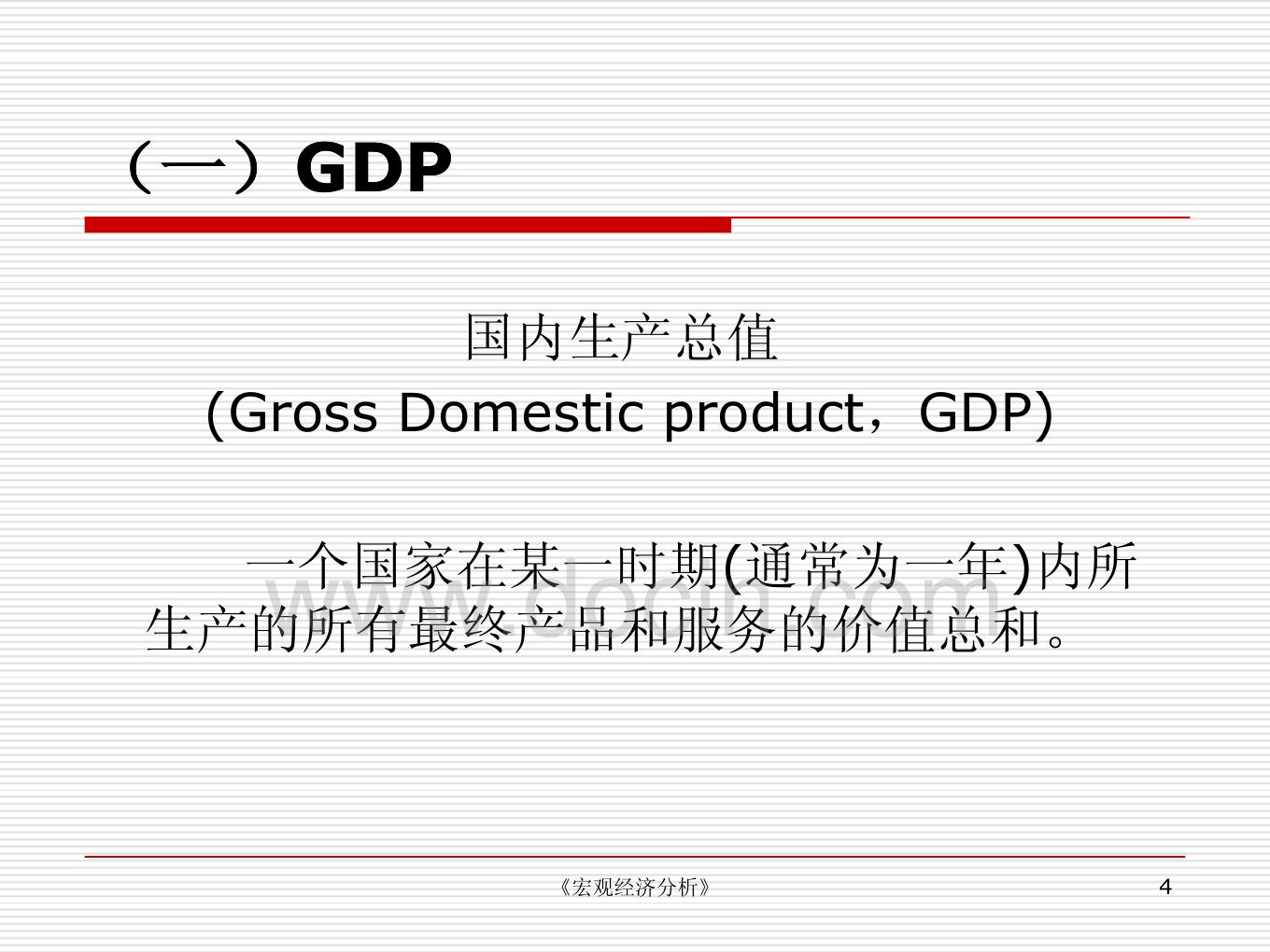 （一）GDP

国内生产总值
(Gross Domestic product，GDP)

一个国家在某一时期(通常为一年)内所生产的所有最终产品和服务的价值总和。

www.docin.com

《宏观经济分析》

4